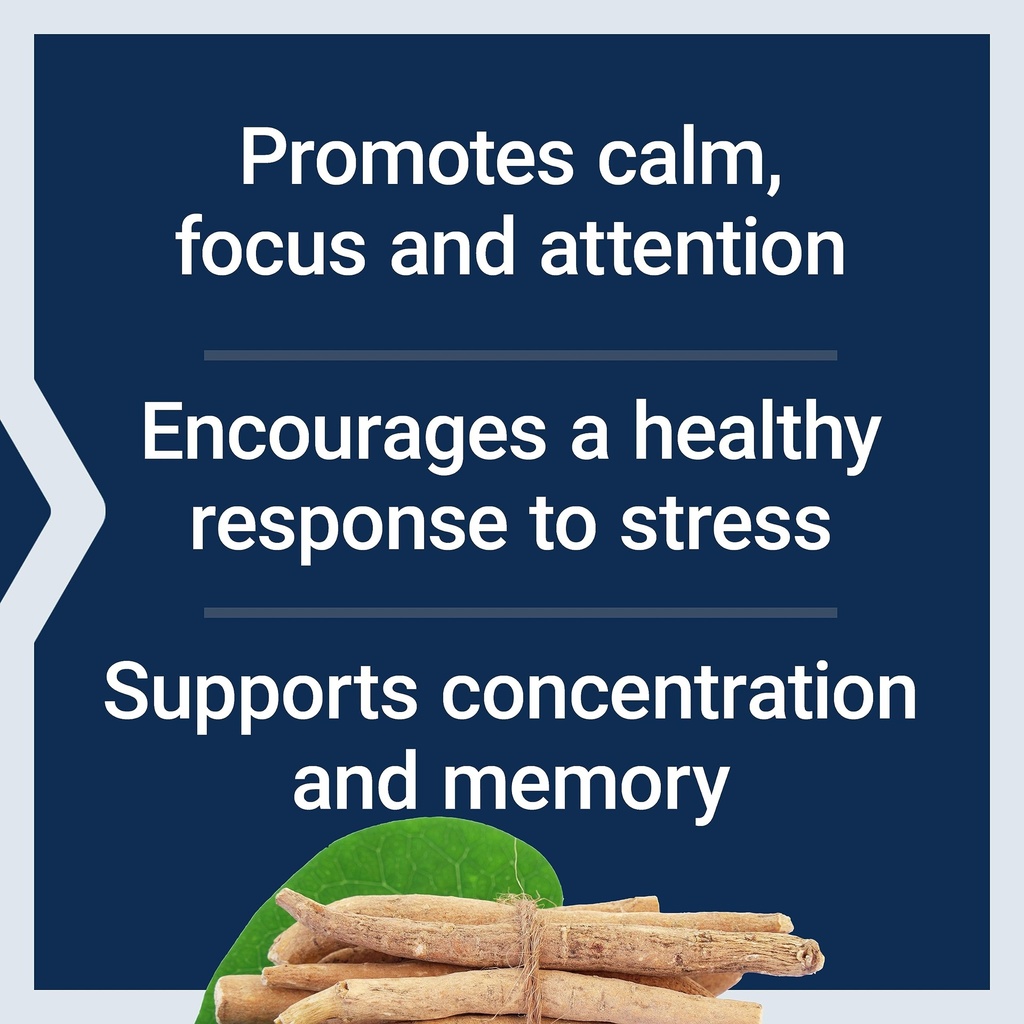 Promotes calm, focus and attention

Encourages a healthy response to stress

Supports concentration and memory